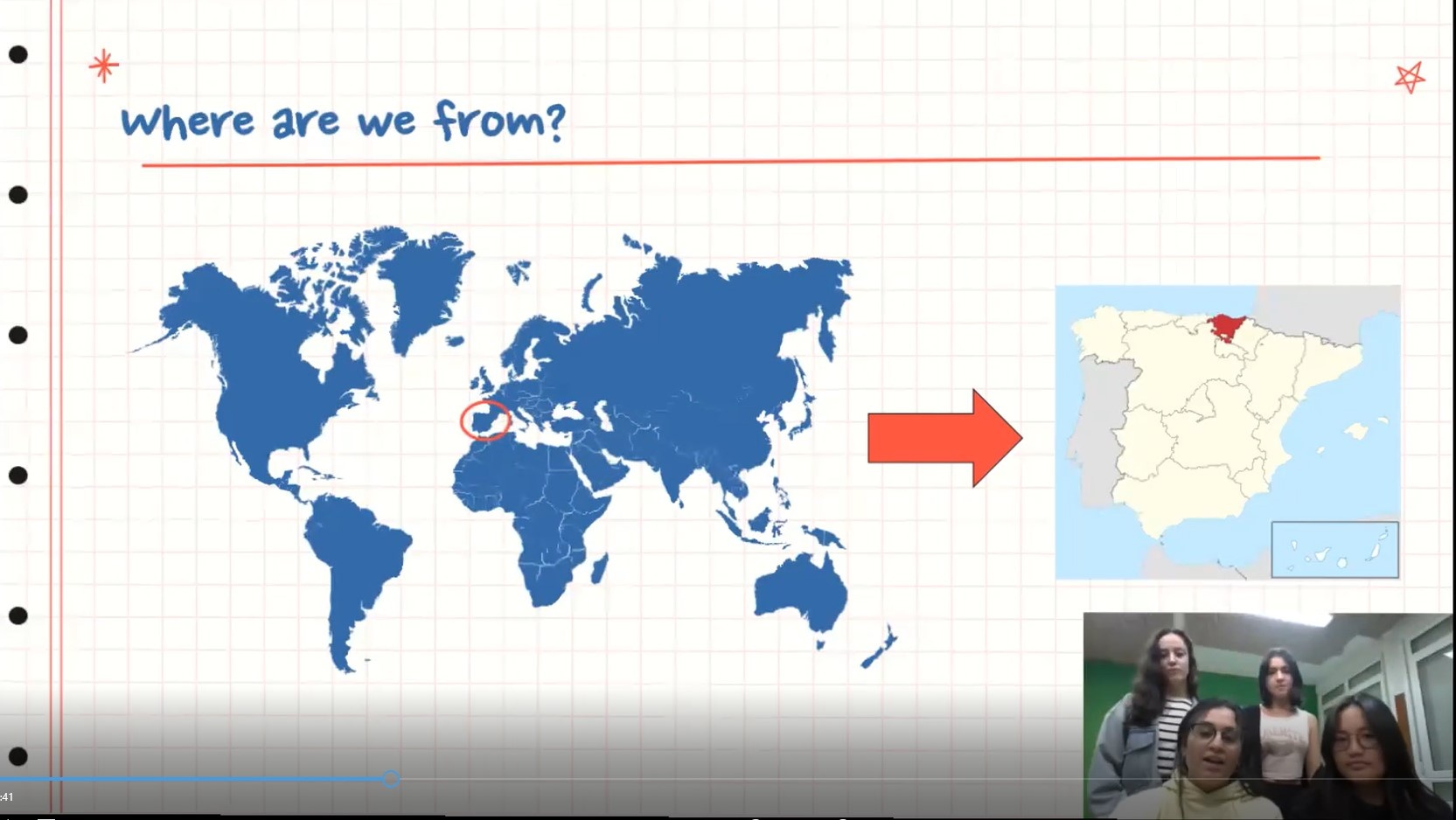 Where are we from?

:41